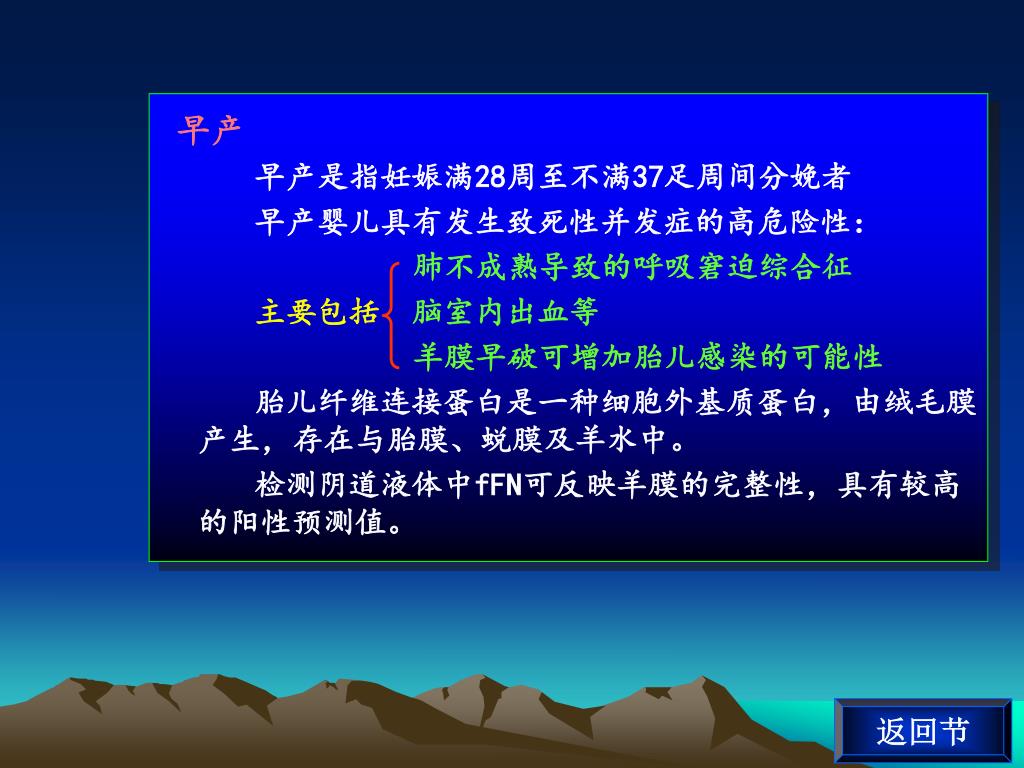 早产

早产是指妊娠满28周至不满37足周间分娩者

早产婴儿具有发生致死性并发症的高危险性：

主要包括
肺不成熟导致的呼吸窘迫综合征
脑室内出血等
羊膜早破可增加胎儿感染的可能性

胎儿纤维连接蛋白是一种细胞外基质蛋白，由绒毛膜产生，存在与胎膜、蜕膜及羊水中。

检测阴道液体中fFN可反映羊膜的完整性，具有较高的阳性预测值。

返回节